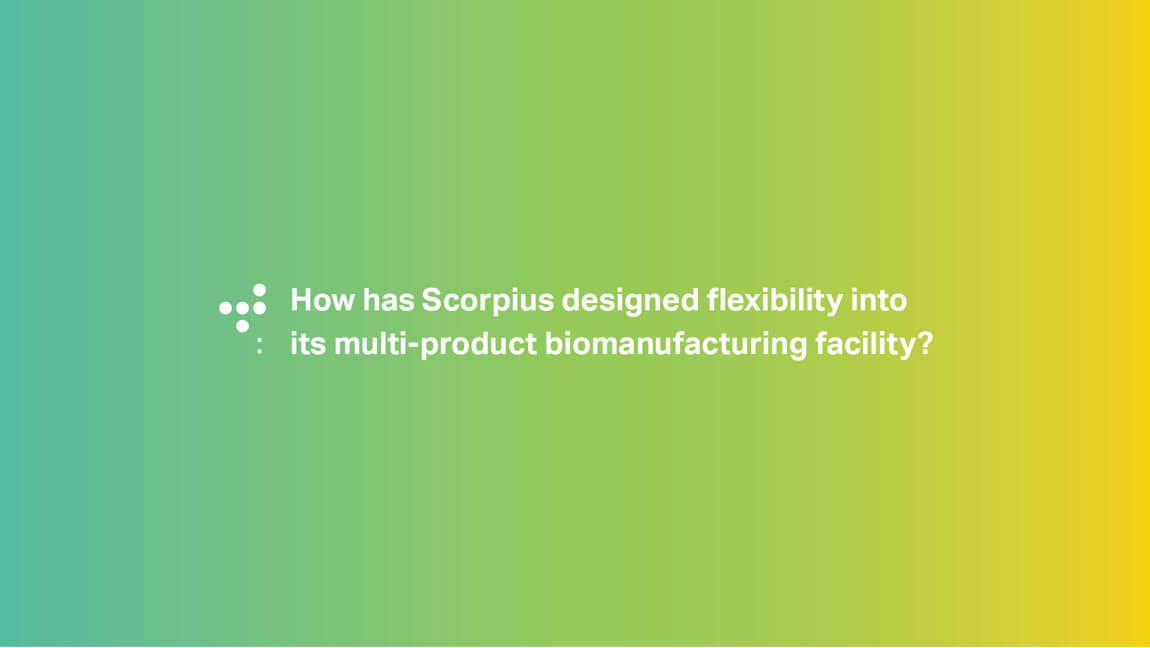 How has Scorpius designed flexibility into its multi-product biomanufacturing facility?